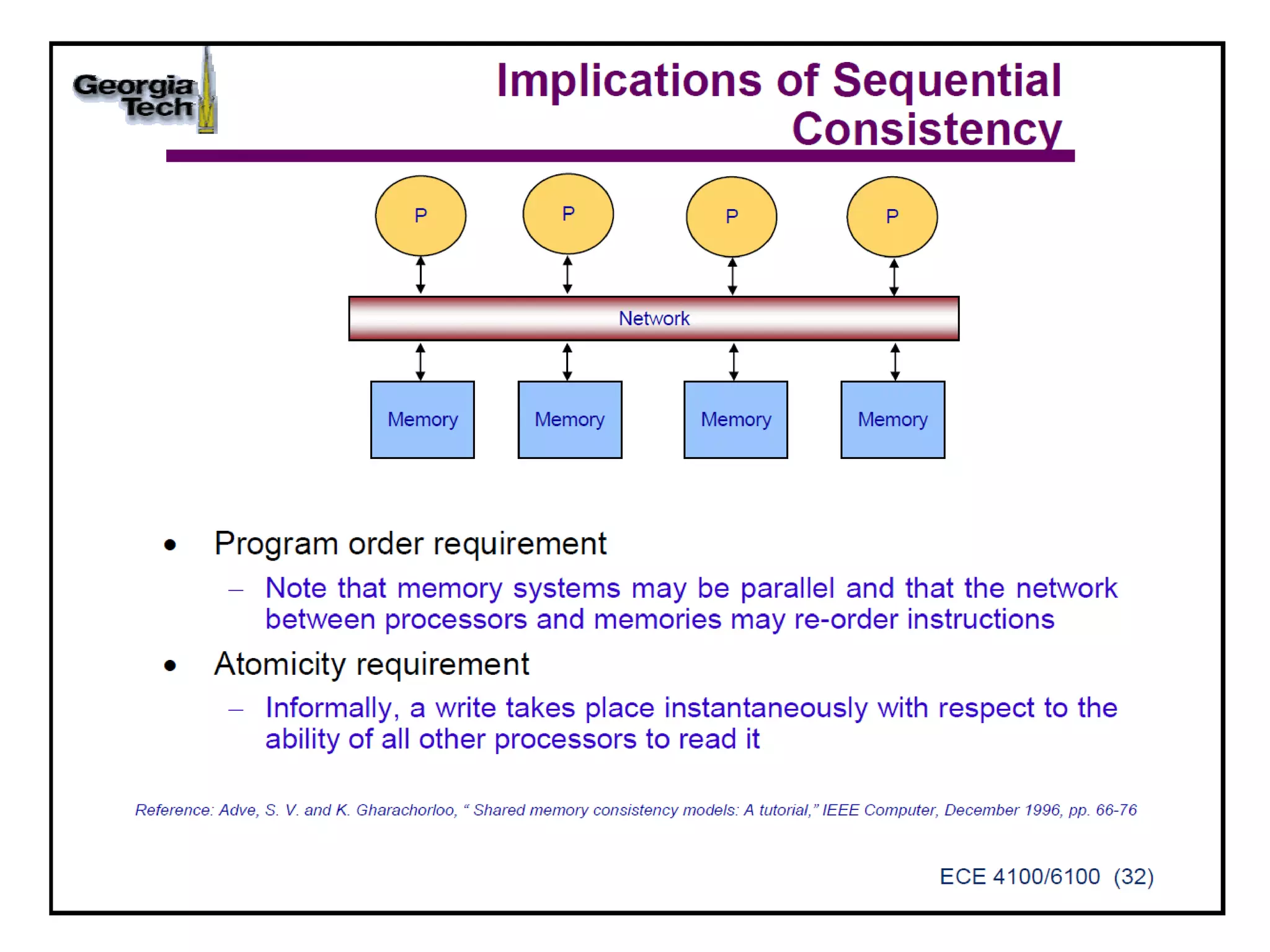 Georgia Tech

Implications of Sequential Consistency

P P P P

Network

Memory Memory Memory Memory

• Program order requirement
– Note that memory systems may be parallel and that the network between processors and memories may re-order instructions

• Atomicity requirement
– Informally, a write takes place instantaneously with respect to the ability of all other processors to read it

Reference: Adve, S. V. and K. Gharachorloo, “ Shared memory consistency models: A tutorial,” IEEE Computer, December 1996, pp. 66-76

ECE 4100/6100 (32)